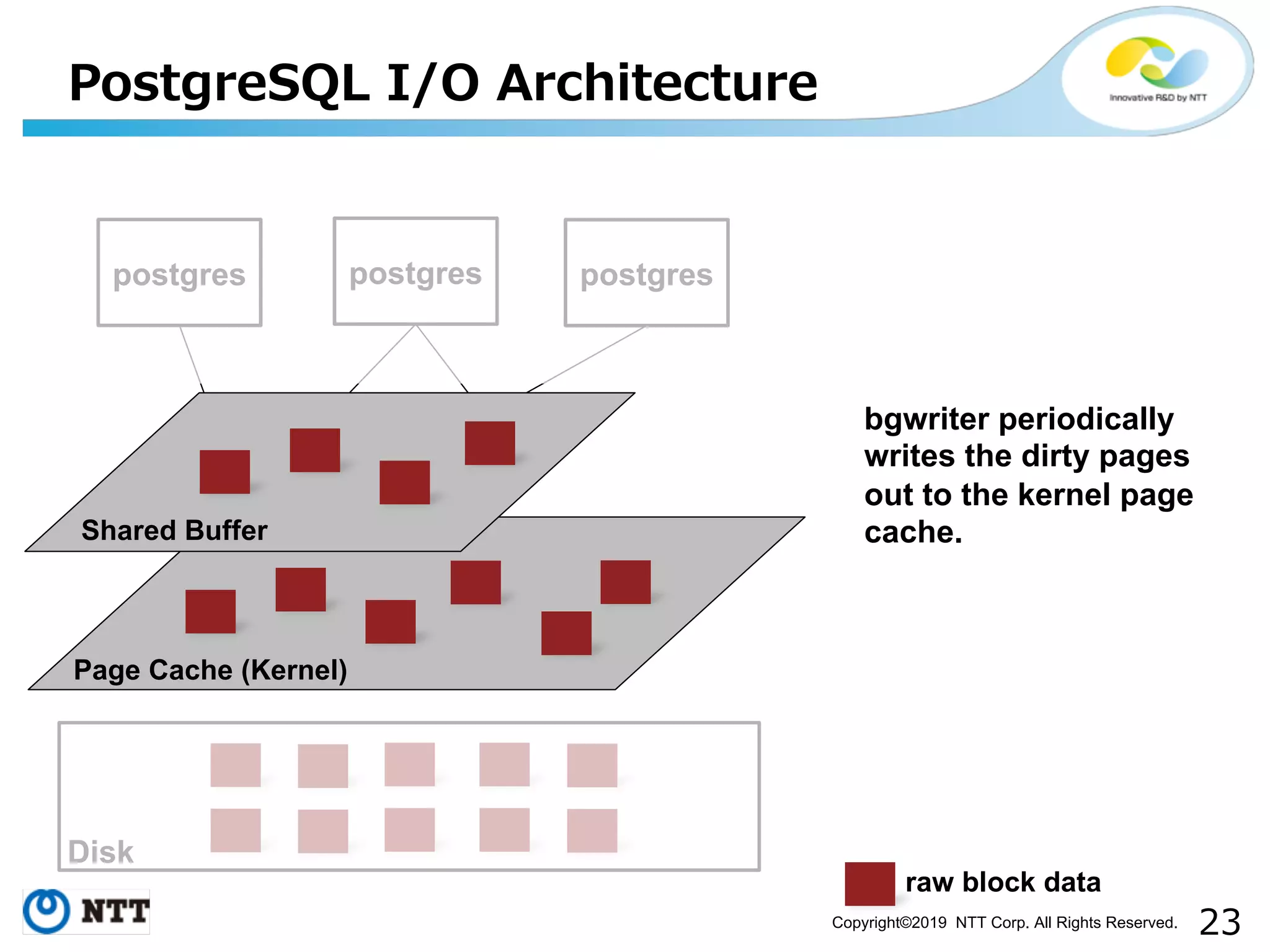 PostgreSQL I/O Architecture

Innovative R&D by NTT

postgres

postgres

postgres

Shared Buffer

Page Cache (Kernel)

Disk

bgwriter periodically writes the dirty pages out to the kernel page cache.

raw block data

NTT

Copyright©2019 NTT Corp. All Rights Reserved.

23